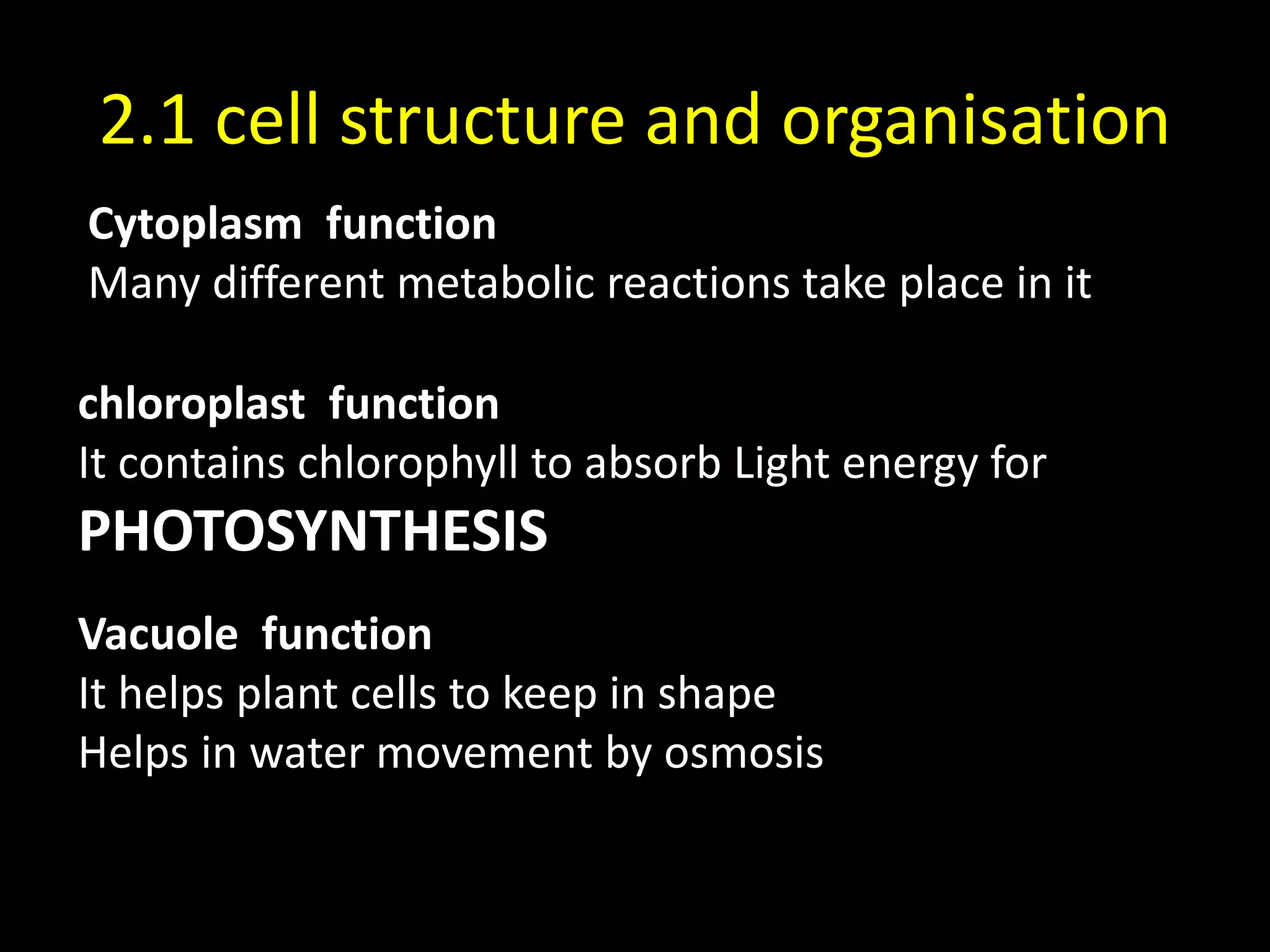 2.1 cell structure and organisation

Cytoplasm function
Many different metabolic reactions take place in it

chloroplast function
It contains chlorophyll to absorb Light energy for
PHOTOSYNTHESIS

Vacuole function
It helps plant cells to keep in shape
Helps in water movement by osmosis